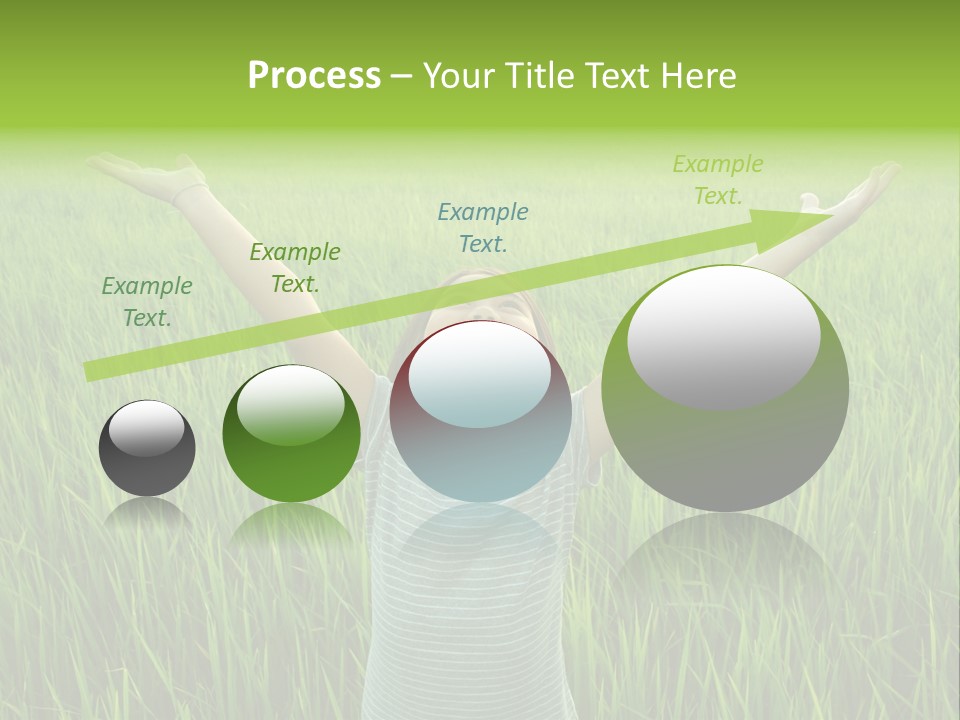 Process – Your Title Text Here

Example Text.

Example Text.

Example Text.

Example Text.